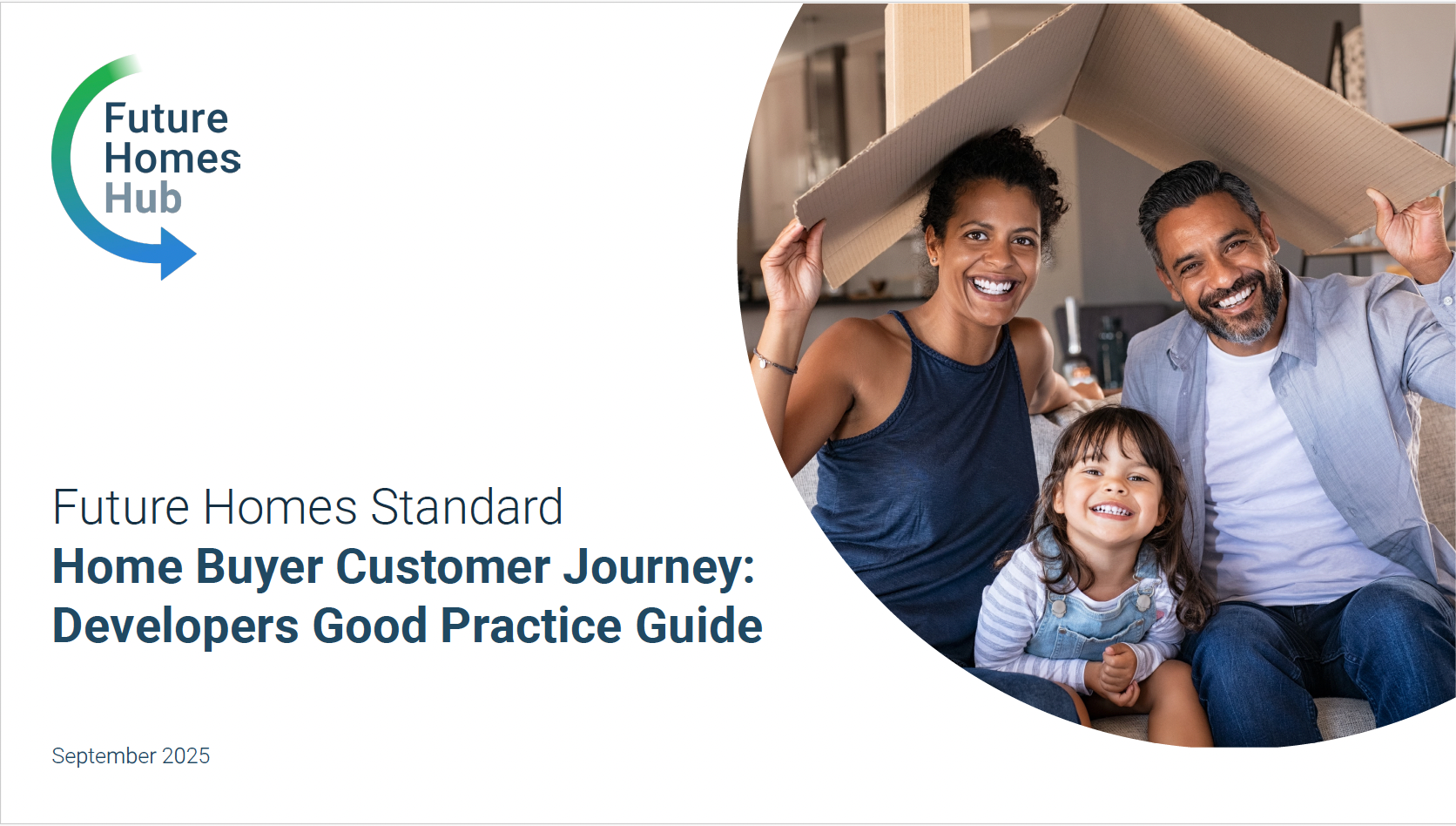 Future
Homes
Hub

Future Homes Standard
Home Buyer Customer Journey: Developers Good Practice Guide

September 2025